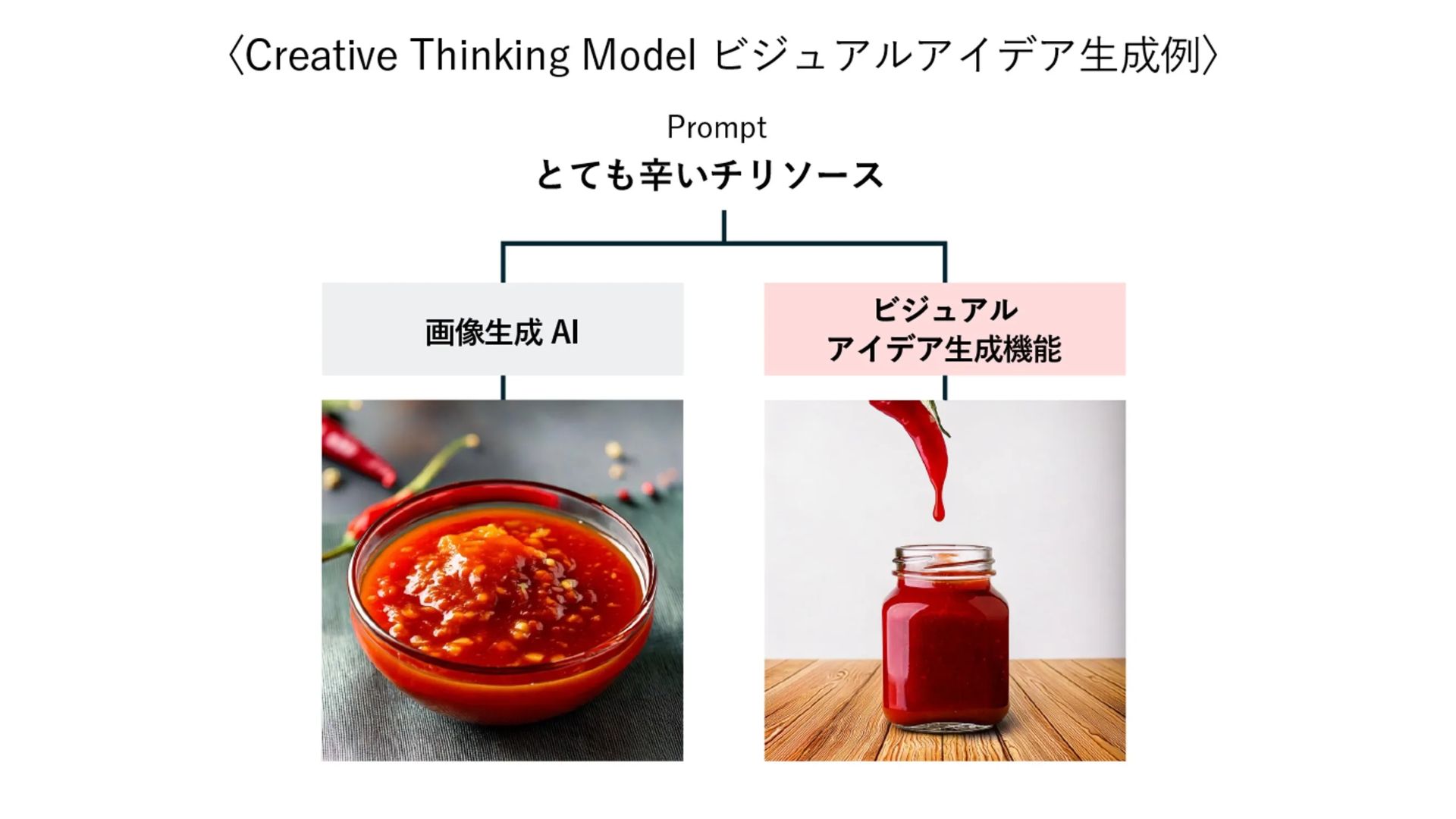 〈Creative Thinking Model ビジュアルアイデア生成例〉

Prompt
とても辛いチリソース

画像生成 AI

ビジュアル
アイデア生成機能